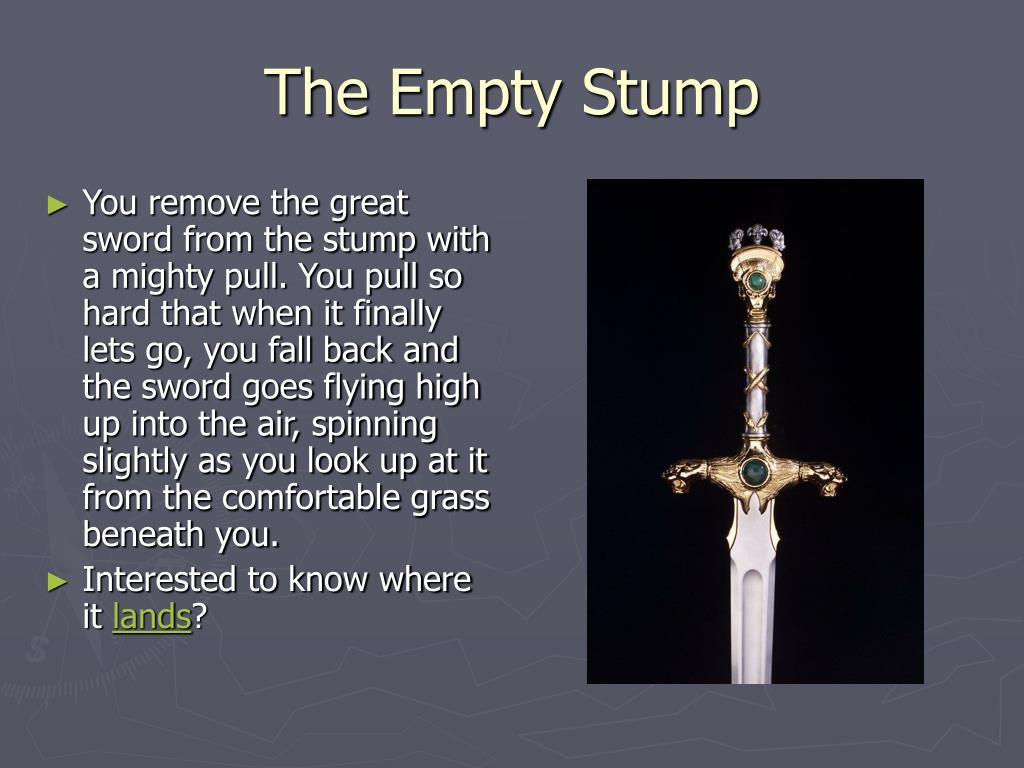 The Empty Stump

► You remove the great sword from the stump with a mighty pull. You pull so hard that when it finally lets go, you fall back and the sword goes flying high up into the air, spinning slightly as you look up at it from the comfortable grass beneath you.

► Interested to know where it lands?